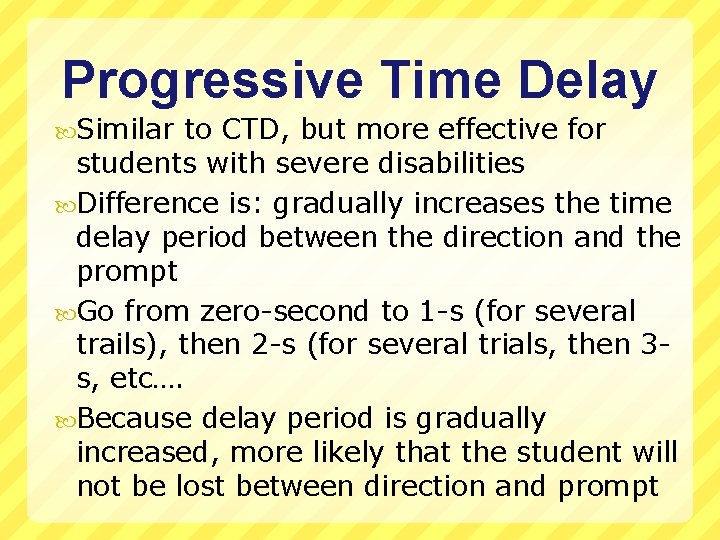 Progressive Time Delay

Similar to CTD, but more effective for students with severe disabilities

Difference is: gradually increases the time delay period between the direction and the prompt

Go from zero-second to 1-s (for several trails), then 2-s (for several trials, then 3-s, etc….

Because delay period is gradually increased, more likely that the student will not be lost between direction and prompt